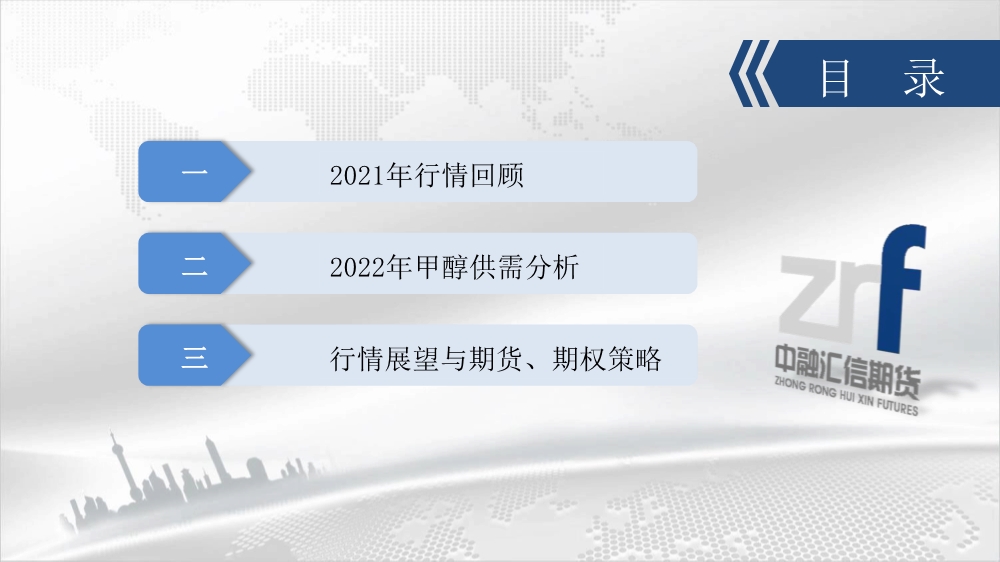 目 录

一 2021年行情回顾

二 2022年甲醇供需分析

三 行情展望与期货、期权策略

zrf
中融汇信期货
ZHONG RONG HUI XIN FUTURES